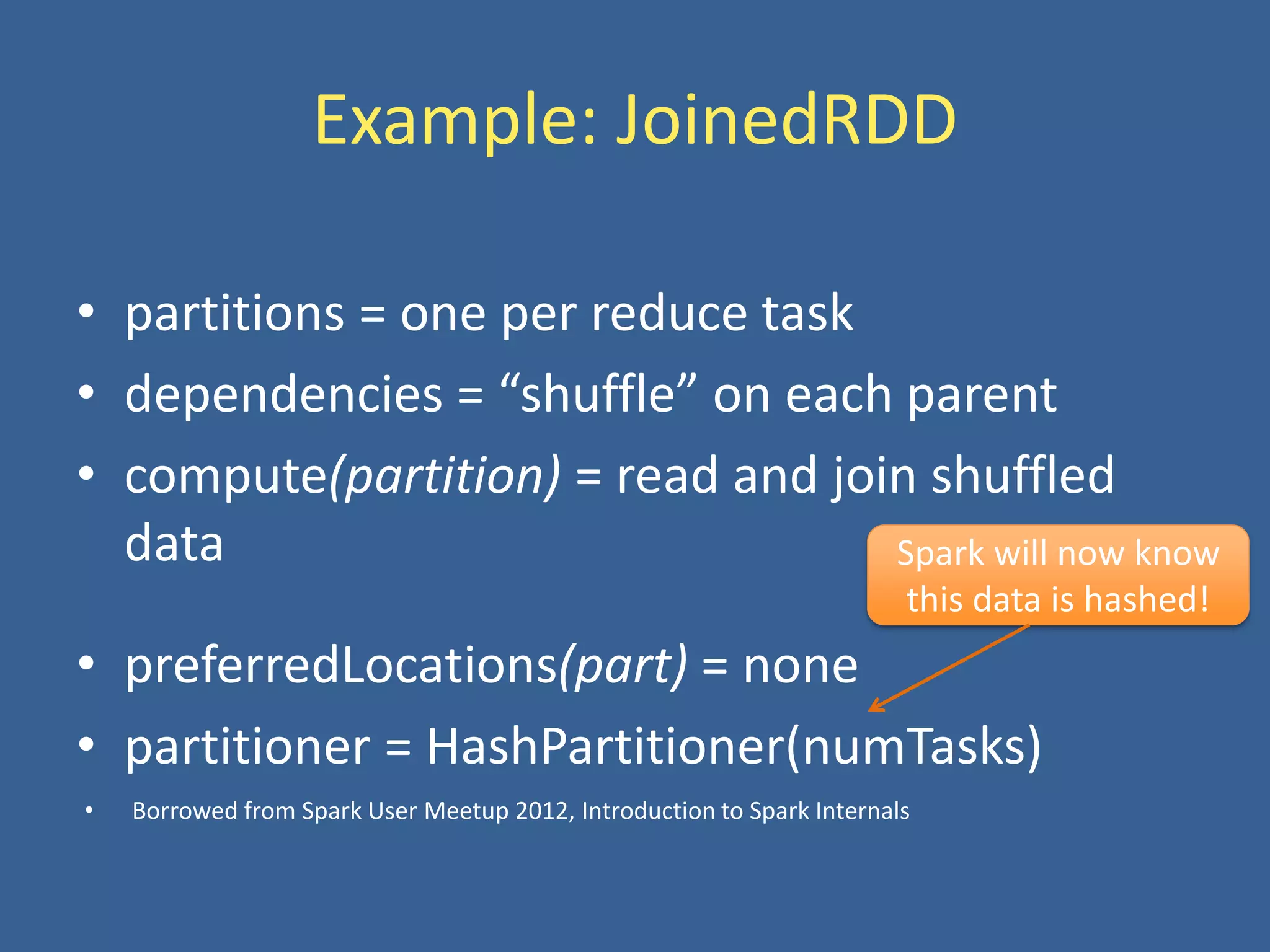 Example: JoinedRDD

• partitions = one per reduce task
• dependencies = “shuffle” on each parent
• compute(partition) = read and join shuffled data

Spark will now know this data is hashed!

• preferredLocations(part) = none
• partitioner = HashPartitioner(numTasks)
• Borrowed from Spark User Meetup 2012, Introduction to Spark Internals